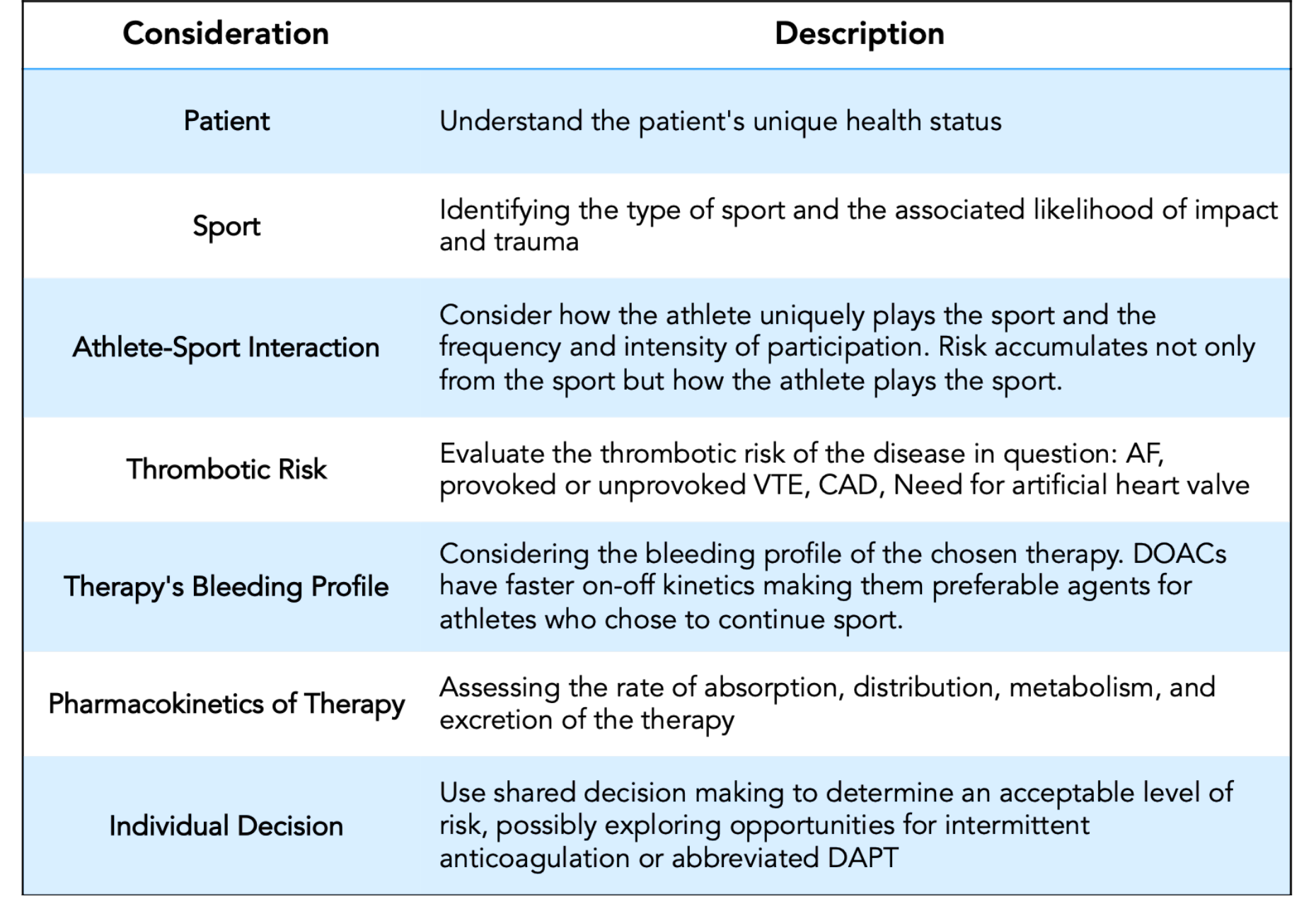 | Consideration | Description |
|---|---|
| Patient | Understand the patient's unique health status |
| Sport | Identifying the type of sport and the associated likelihood of impact and trauma |
| Athlete-Sport Interaction | Consider how the athlete uniquely plays the sport and the frequency and intensity of participation. Risk accumulates not only from the sport but how the athlete plays the sport. |
| Thrombotic Risk | Evaluate the thrombotic risk of the disease in question: AF, provoked or unprovoked VTE, CAD, Need for artificial heart valve |
| Therapy's Bleeding Profile | Considering the bleeding profile of the chosen therapy. DOACs have faster on-off kinetics making them preferable agents for athletes who chose to continue sport. |
| Pharmacokinetics of Therapy | Assessing the rate of absorption, distribution, metabolism, and excretion of the therapy |
| Individual Decision | Use shared decision making to determine an acceptable level of risk, possibly exploring opportunities for intermittent anticoagulation or abbreviated DAPT |